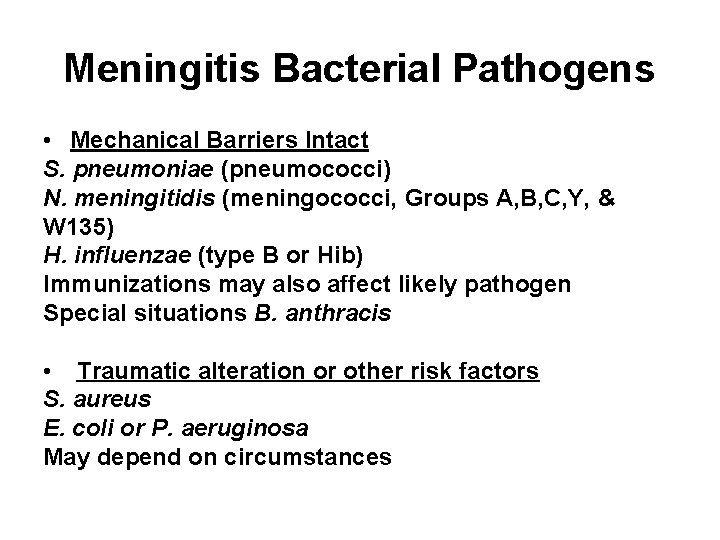 Meningitis Bacterial Pathogens

• Mechanical Barriers Intact
S. pneumoniae (pneumococci)
N. meningitidis (meningococci, Groups A,B,C,Y, & W135)
H. influenzae (type B or Hib)
Immunizations may also affect likely pathogen
Special situations B. anthracis

• Traumatic alteration or other risk factors
S. aureus
E. coli or P. aeruginosa
May depend on circumstances